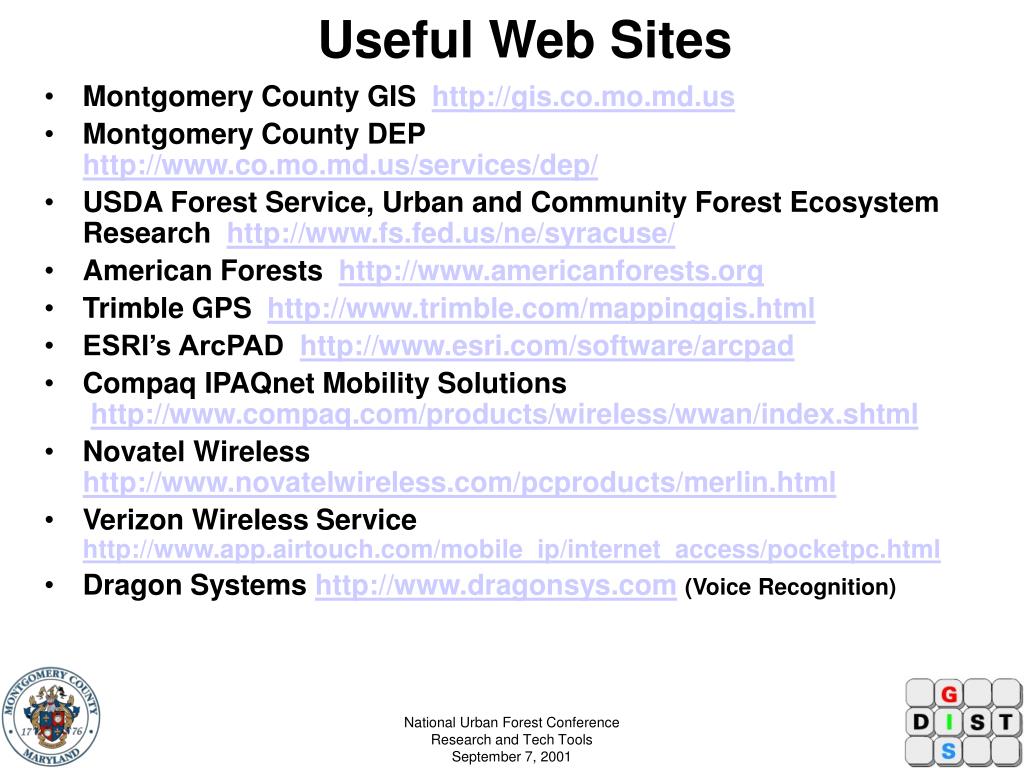 Useful Web Sites

• Montgomery County GIS http://gis.co.mo.md.us
• Montgomery County DEP http://www.co.mo.md.us/services/dep/
• USDA Forest Service, Urban and Community Forest Ecosystem Research http://www.fs.fed.us/ne/syracuse/
• American Forests http://www.americanforests.org
• Trimble GPS http://www.trimble.com/mappinggis.html
• ESRI's ArcPAD http://www.esri.com/software/arcpad
• Compaq IPAQnet Mobility Solutions http://www.compaq.com/products/wireless/wwan/index.shtml
• Novatel Wireless http://www.novatelwireless.com/pcproducts/merlin.html
• Verizon Wireless Service http://www.app.airtouch.com/mobile_ip/internet_access/pocketpc.html
• Dragon Systems http://www.dragonsys.com (Voice Recognition)

MONTGOMERY COUNTY 17 76 MARYLAND

National Urban Forest Conference
Research and Tech Tools
September 7, 2001

G D I S T S